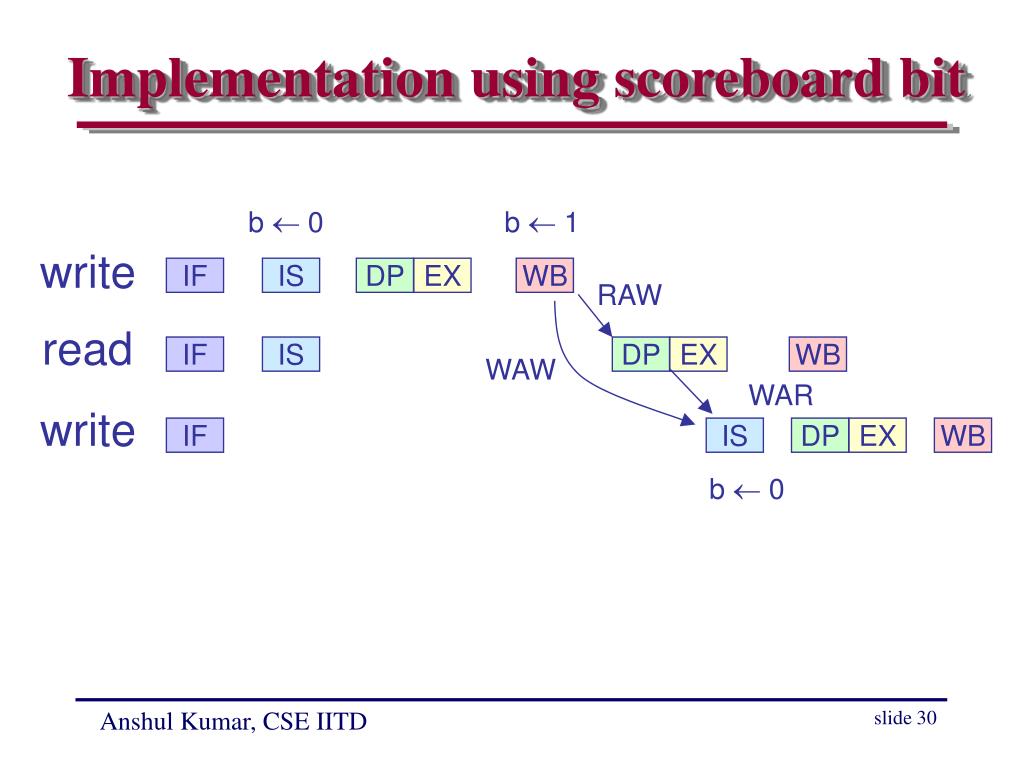 Implementation using scoreboard bit

$b \leftarrow 0$ $b \leftarrow 1$

write IF IS DP EX WB

RAW

read IF IS DP EX WB

WAW

WAR

write IF IS DP EX WB

$b \leftarrow 0$

Anshul Kumar, CSE IITD

slide 30